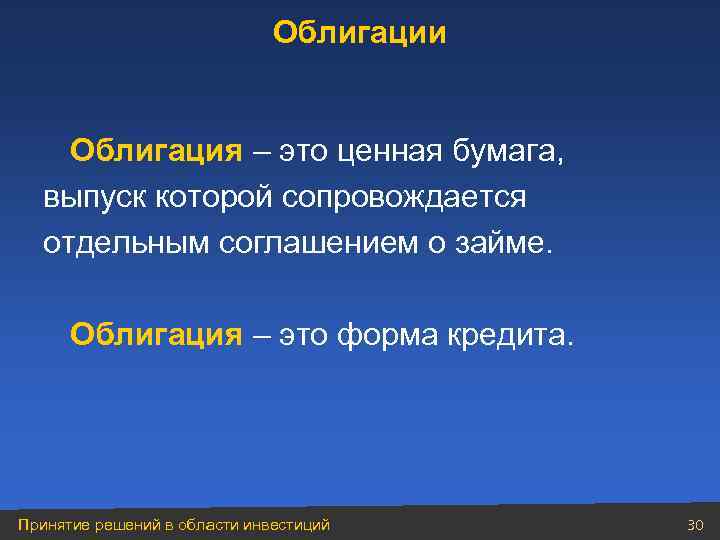 Облигации

Облигация – это ценная бумага, выпуск которой сопровождается отдельным соглашением о займе.

Облигация – это форма кредита.

Принятие решений в области инвестиций

30